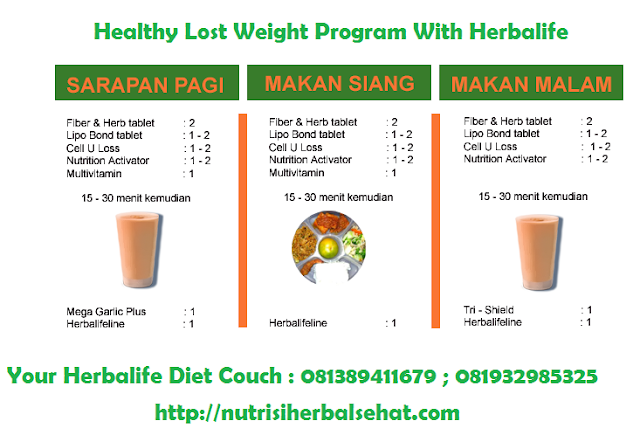 Healthy Lost Weight Program With Herbalife

SARAPAN PAGI

Fiber & Herb tablet : 2
Lipo Bond tablet : 1 - 2
Cell U Loss : 1 - 2
Nutrition Activator : 1 - 2
Multivitamin : 1

15 - 30 menit kemudian

Mega Garlic Plus : 1
Herbalifeline : 1

MAKAN SIANG

Fiber & Herb tablet : 2
Lipo Bond tablet : 1 - 2
Cell U Loss : 1 - 2
Nutrition Activator : 1 - 2
Multivitamin : 1

15 - 30 menit kemudian

Herbalifeline : 1

MAKAN MALAM

Fiber & Herb tablet : 2
Lipo Bond tablet : 1 - 2
Cell U Loss : 1 - 2
Nutrition Activator : 1 - 2

15 - 30 menit kemudian

Tri - Shield : 1
Herbalifeline : 1

Your Herbalife Diet Couch : 081389411679 ; 081932985325

http://nutrisiherbalsehat.com